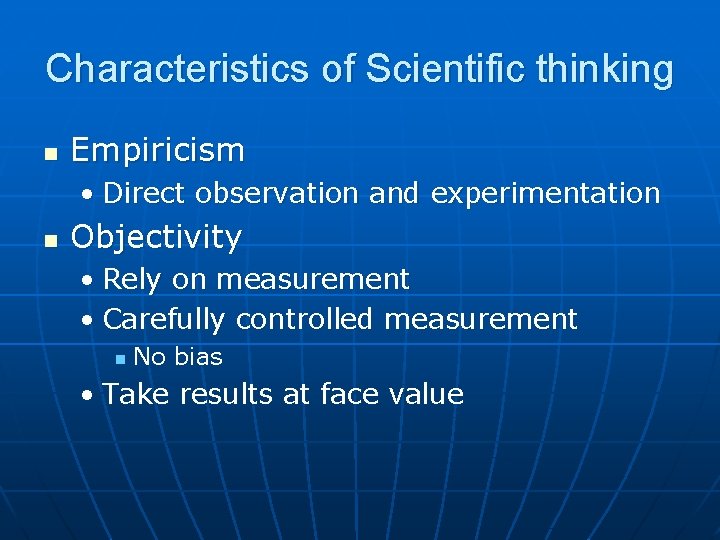 Characteristics of Scientific thinking

- Empiricism
  - Direct observation and experimentation
- Objectivity
  - Rely on measurement
  - Carefully controlled measurement
    - No bias
  - Take results at face value